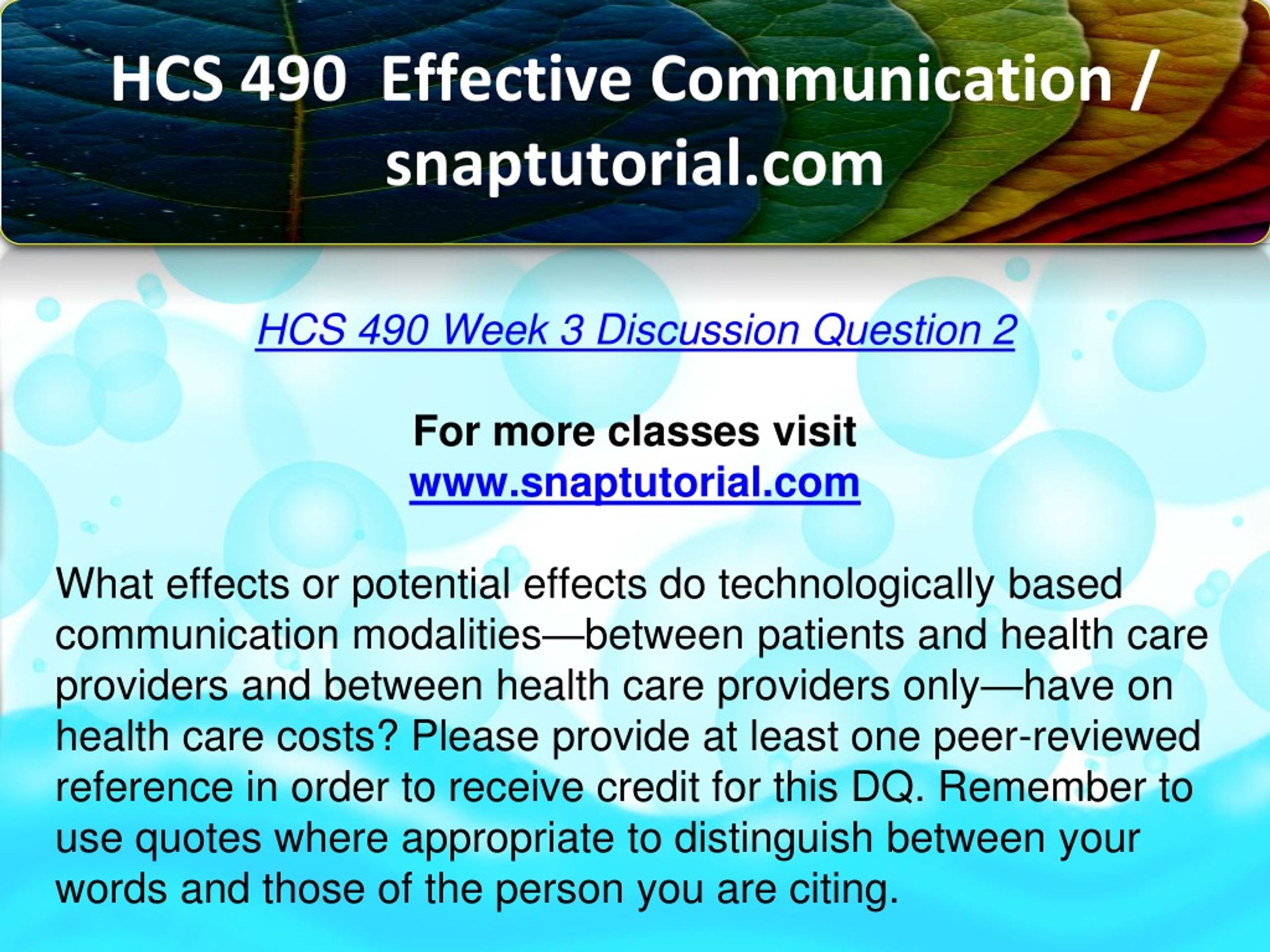 HCS 490  Effective Communication / snaptutorial.com

HCS 490 Week 3 Discussion Question 2

For more classes visit
www.snaptutorial.com

What effects or potential effects do technologically based communication modalities—between patients and health care providers and between health care providers only—have on health care costs? Please provide at least one peer-reviewed reference in order to receive credit for this DQ. Remember to use quotes where appropriate to distinguish between your words and those of the person you are citing.